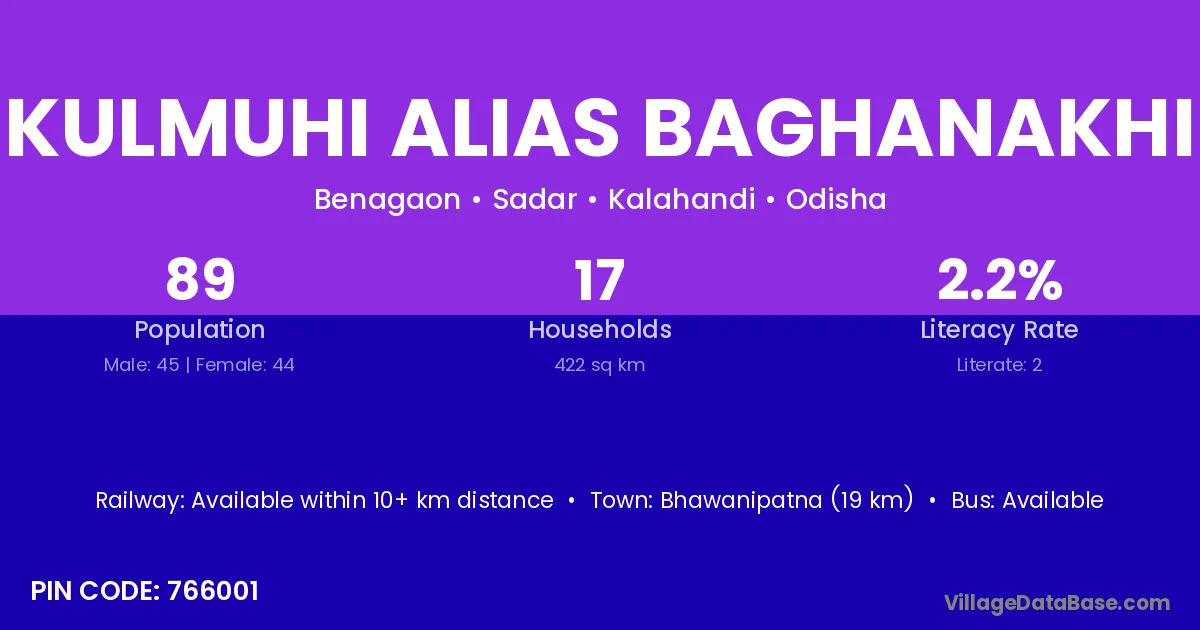 KULMUHI ALIAS BAGHANAKHI

Benagaon • Sadar • Kalahandi • Odisha

89
Population
Male: 45 | Female: 44

17
Households
422 sq km

2.2%
Literacy Rate
Literate: 2

Railway: Available within 10+ km distance • Town: Bhawanipatna (19 km) • Bus: Available

PIN CODE: 766001

VillageDataBase.com